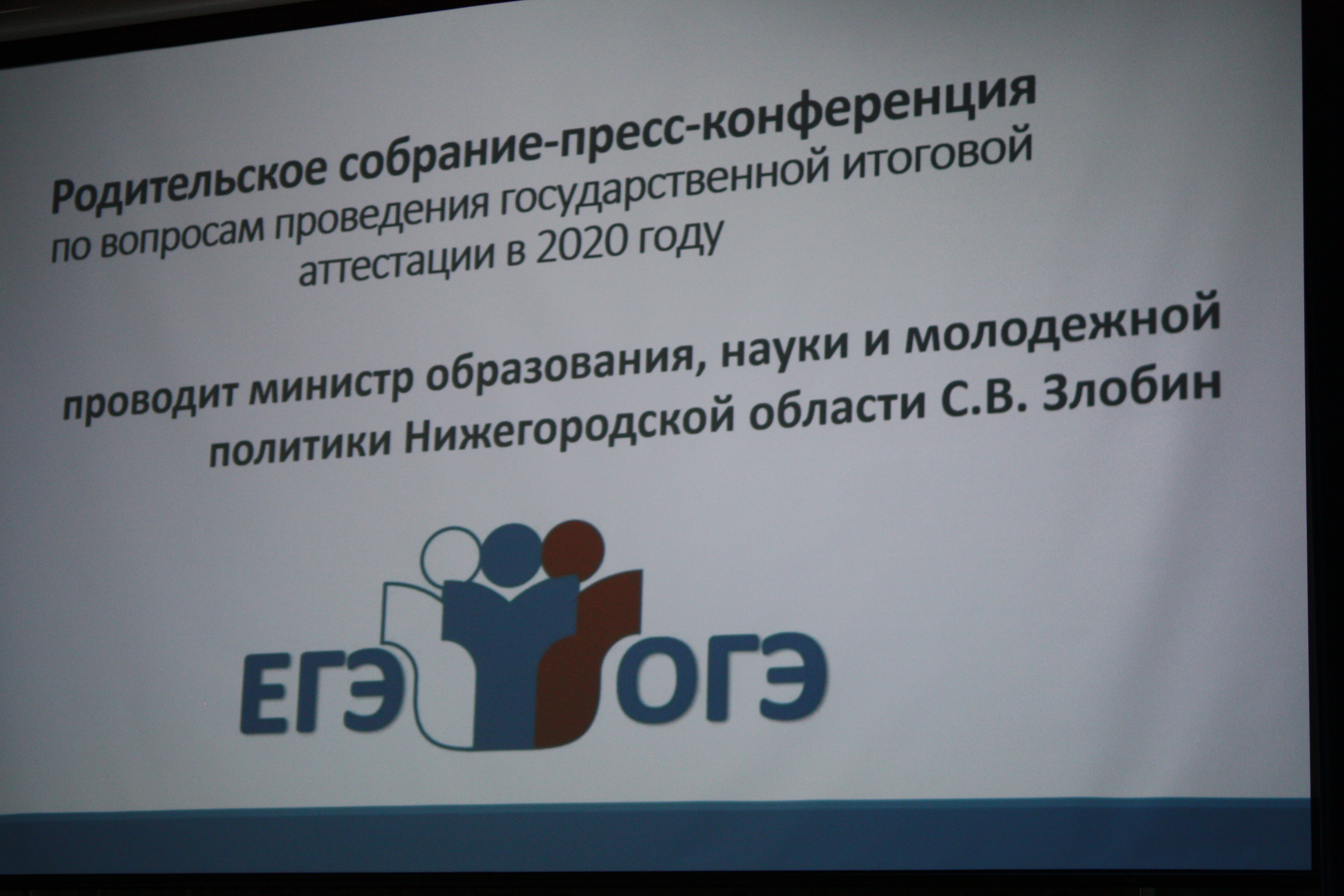 Родительское собрание-пресс-конференция
по вопросам проведения государственной итоговой аттестации в 2020 году

проводит министр образования, науки и молодежной политики Нижегородской области С.В. Злобин

ЕГЭ ОГЭ